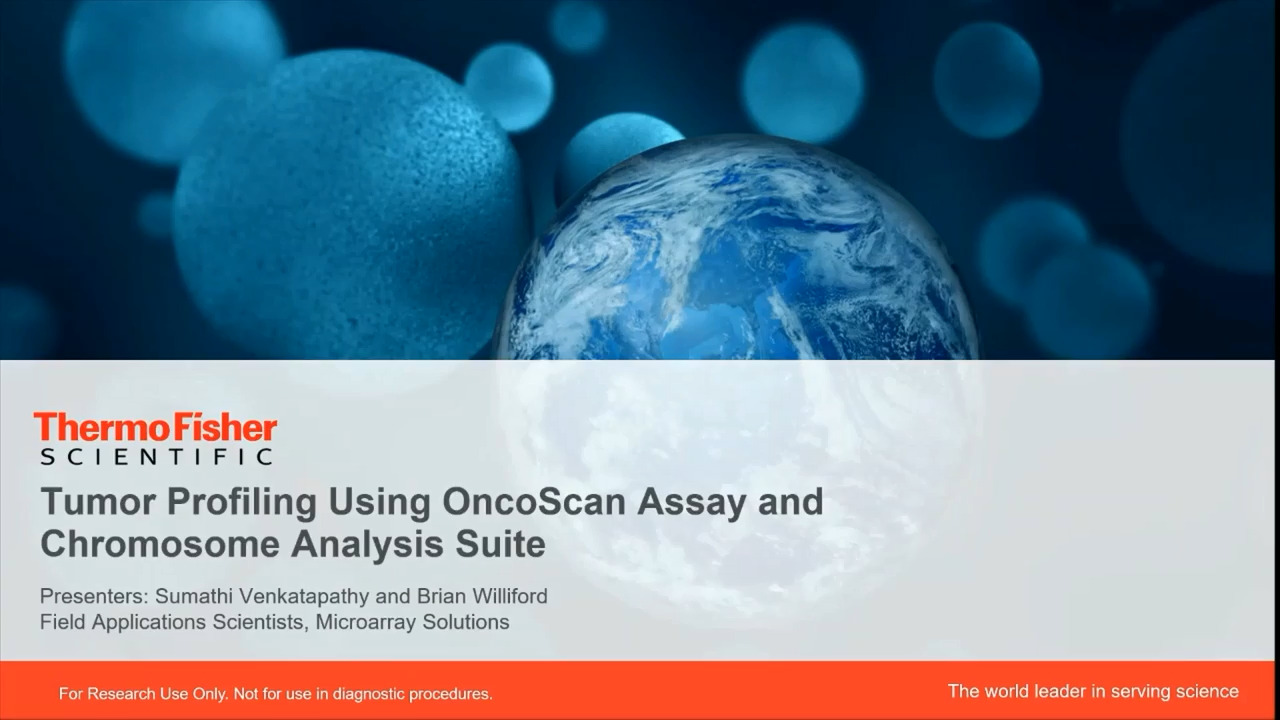 ThermoFisher
SCIENTIFIC

Tumor Profiling Using OncoScan Assay and Chromosome Analysis Suite

Presenters: Sumathi Venkatapathy and Brian Williford
Field Applications Scientists, Microarray Solutions

For Research Use Only. Not for use in diagnostic procedures.

The world leader in serving science